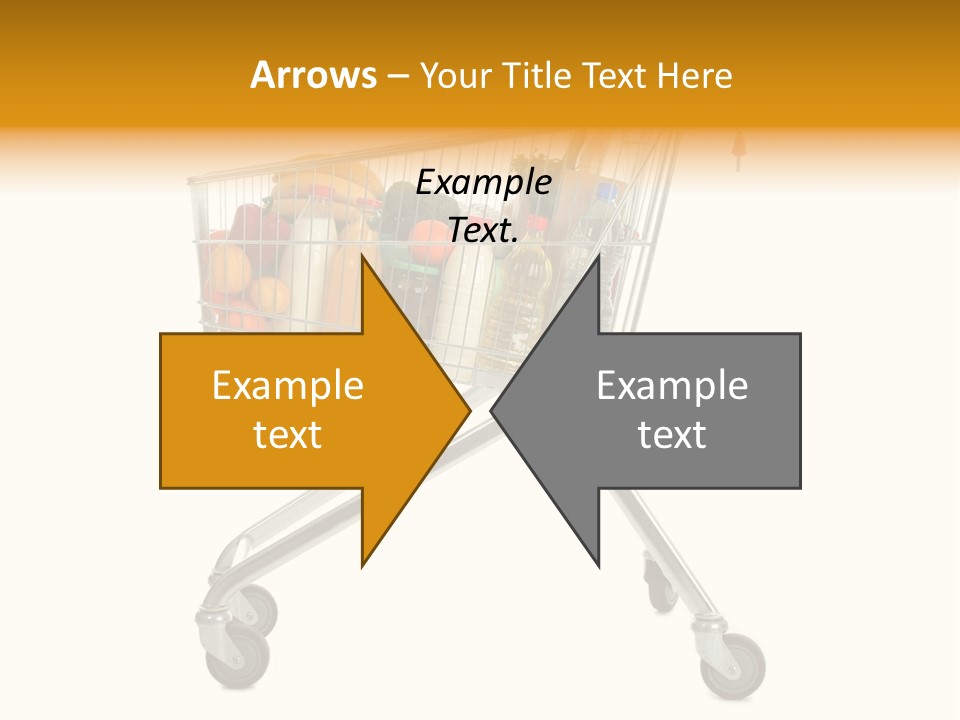 Arrows – Your Title Text Here

Example Text.

Example text

Example text